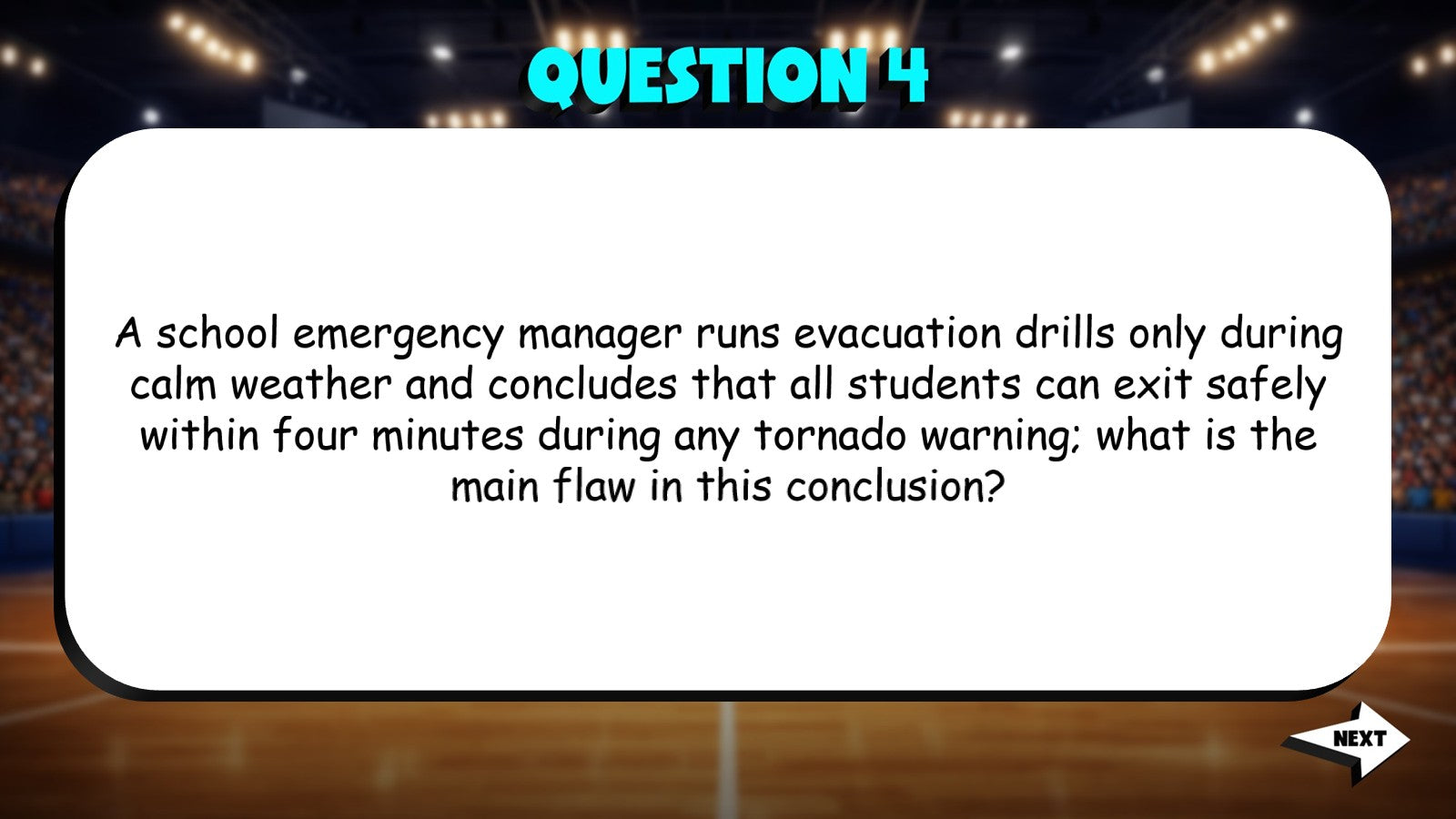 QUESTION 4

A school emergency manager runs evacuation drills only during calm weather and concludes that all students can exit safely within four minutes during any tornado warning; what is the main flaw in this conclusion?

NEXT